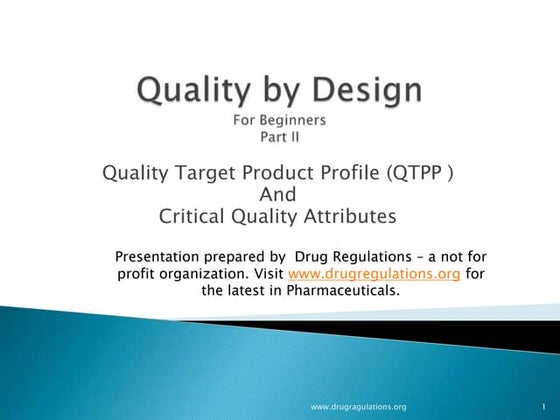 Quality by Design
For Beginners
Part II

Quality Target Product Profile (QTPP )
And
Critical Quality Attributes

Presentation prepared by Drug Regulations – a not for profit organization. Visit www.drugregulations.org for the latest in Pharmaceuticals.

www.drugragulations.org

1